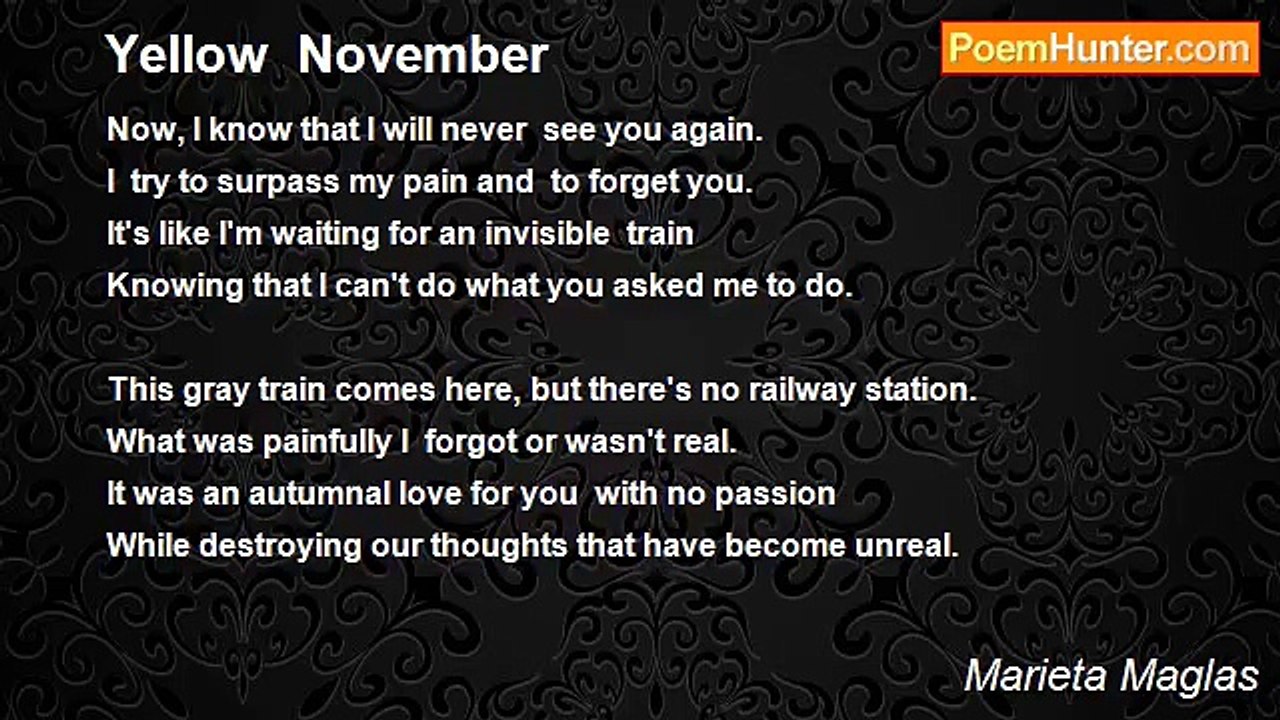 Yellow November

PoemHunter.com

Now, I know that I will never see you again.
I try to surpass my pain and to forget you.
It's like I'm waiting for an invisible train
Knowing that I can't do what you asked me to do.

This gray train comes here, but there's no railway station.
What was painfully I forgot or wasn't real.
It was an autumnal love for you with no passion
While destroying our thoughts that have become unreal.

Marieta Maglas